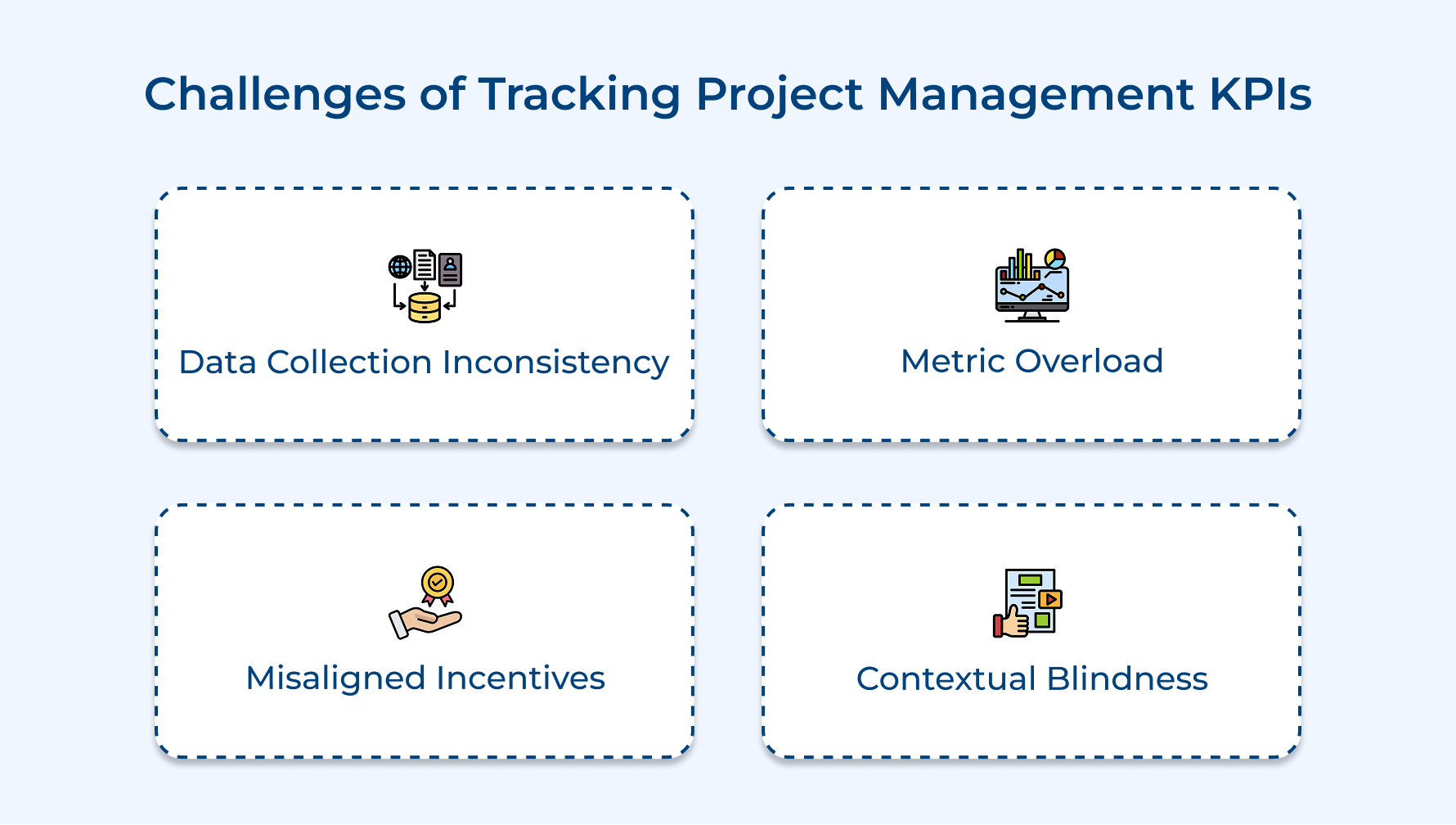 Challenges of Tracking Project Management KPIs

Data Collection Inconsistency

Metric Overload

Misaligned Incentives

Contextual Blindness